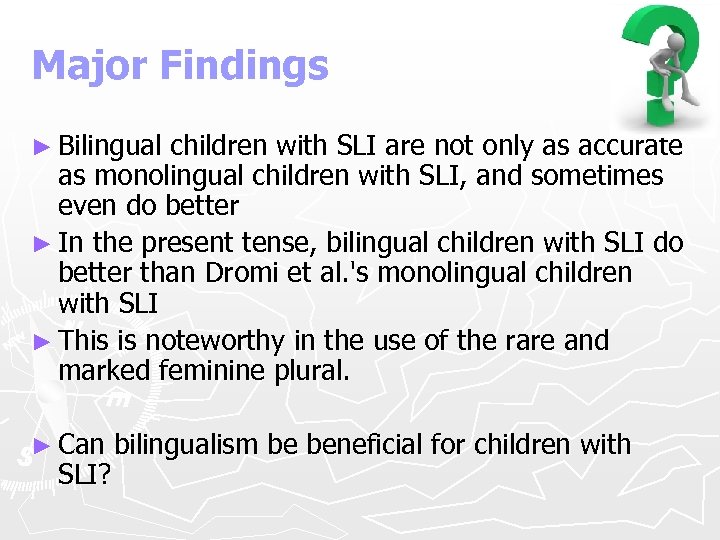 Major Findings

► Bilingual children with SLI are not only as accurate as monolingual children with SLI, and sometimes even do better

► In the present tense, bilingual children with SLI do better than Dromi et al.'s monolingual children with SLI

► This is noteworthy in the use of the rare and marked feminine plural.

► Can bilingualism be beneficial for children with SLI?